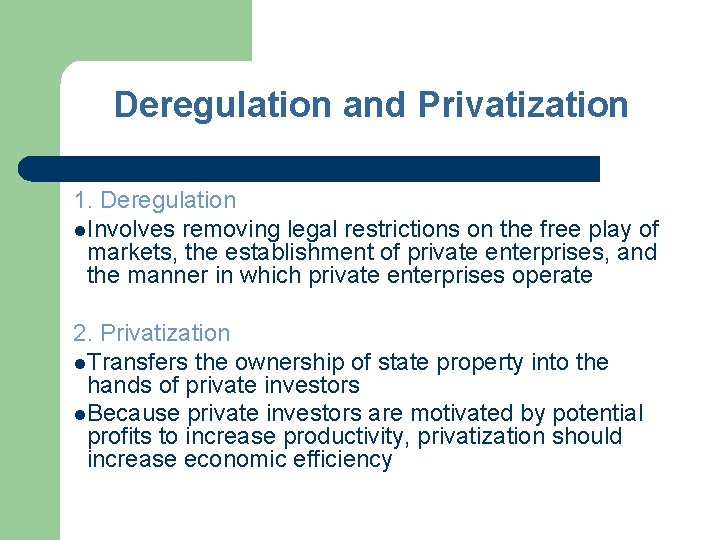 Deregulation and Privatization

1. Deregulation

• Involves removing legal restrictions on the free play of markets, the establishment of private enterprises, and the manner in which private enterprises operate

2. Privatization

• Transfers the ownership of state property into the hands of private investors
• Because private investors are motivated by potential profits to increase productivity, privatization should increase economic efficiency